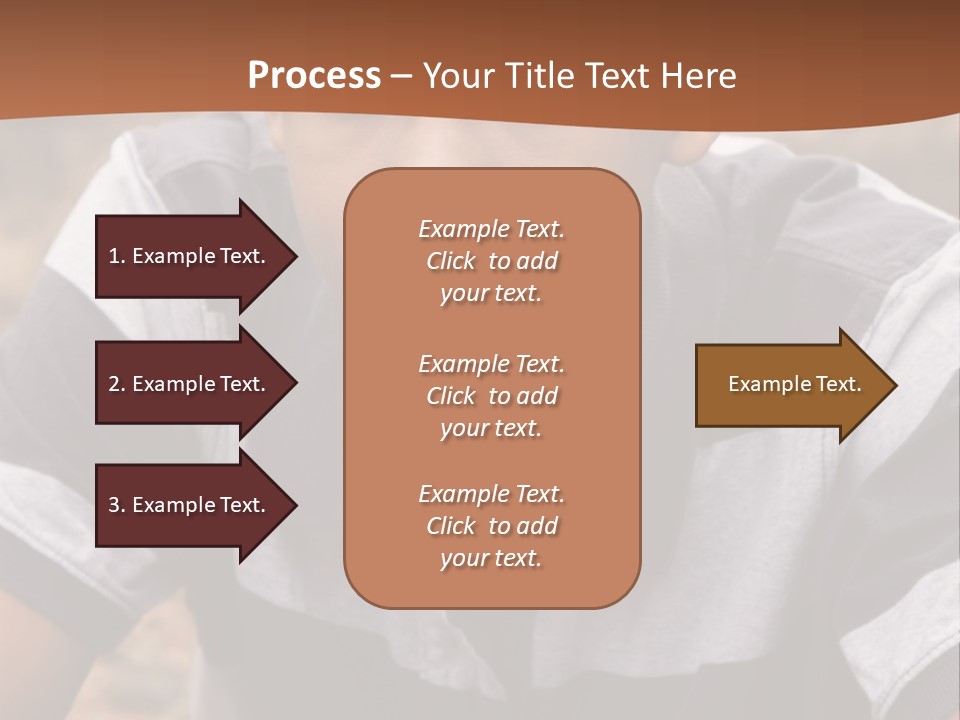 Process – Your Title Text Here

1. Example Text.

2. Example Text.

3. Example Text.

Example Text. Click to add your text.

Example Text. Click to add your text.

Example Text. Click to add your text.

Example Text.